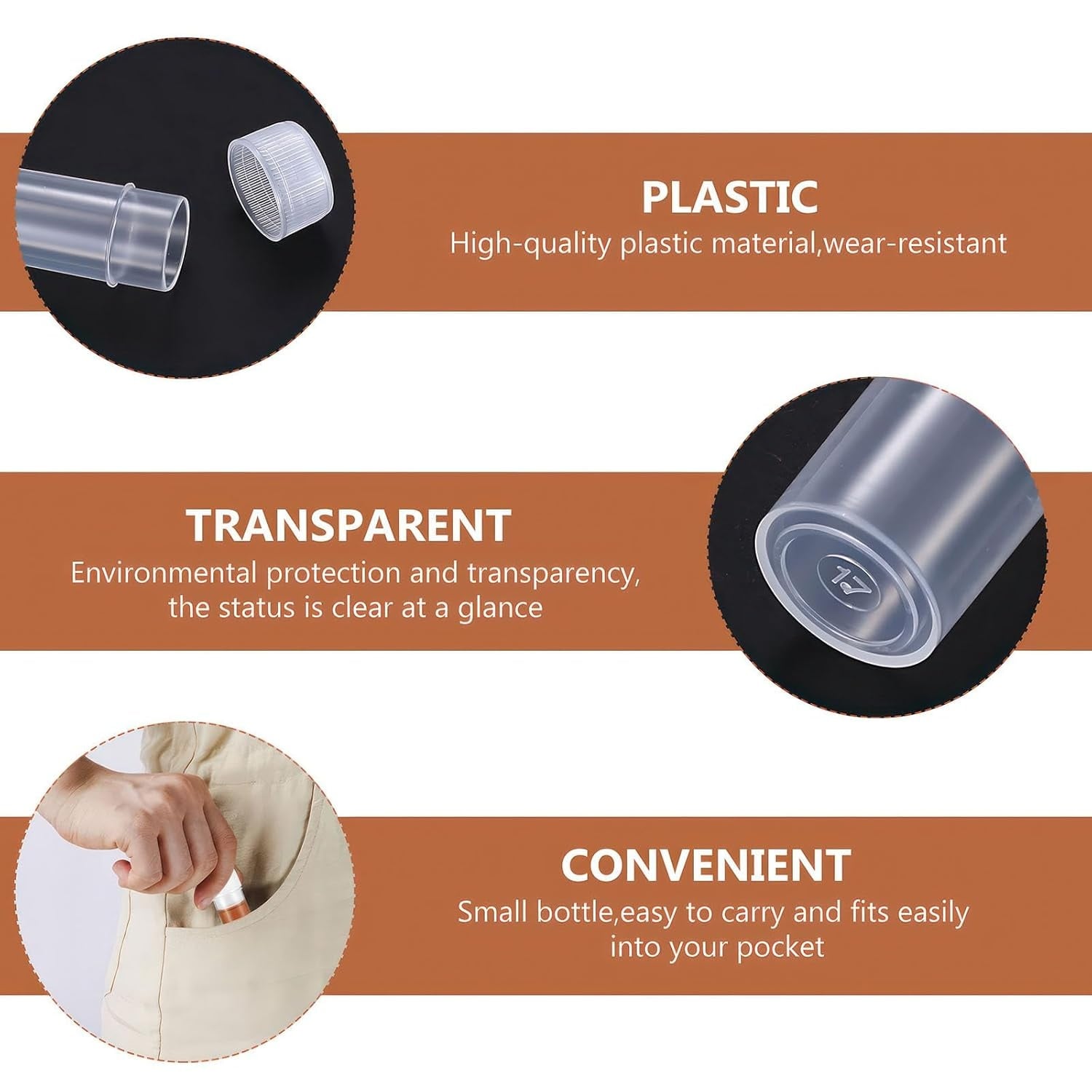 PLASTIC
High-quality plastic material,wear-resistant

TRANSPARENT
Environmental protection and transparency, the status is clear at a glance

17

CONVENIENT
Small bottle,easy to carry and fits easily into your pocket